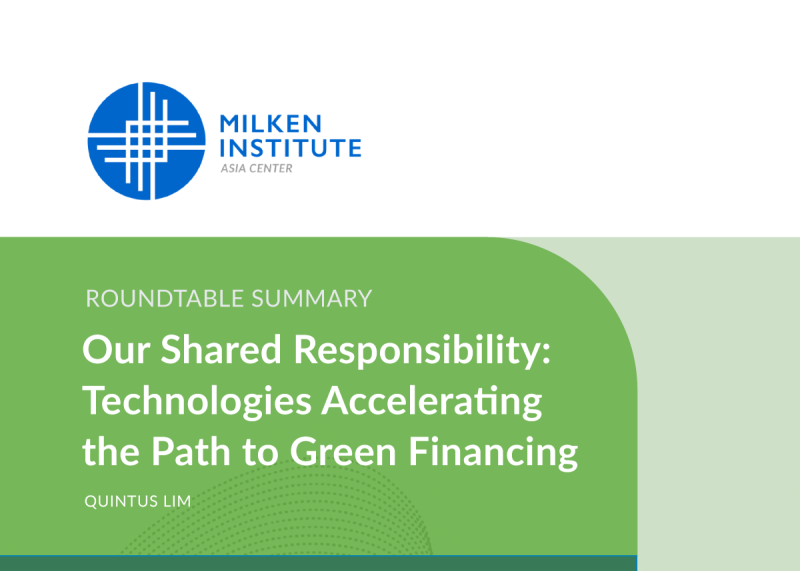 MILKEN INSTITUTE
ASIA CENTER

ROUNDTABLE SUMMARY

Our Shared Responsibility: Technologies Accelerating the Path to Green Financing

QUINTUS LIM